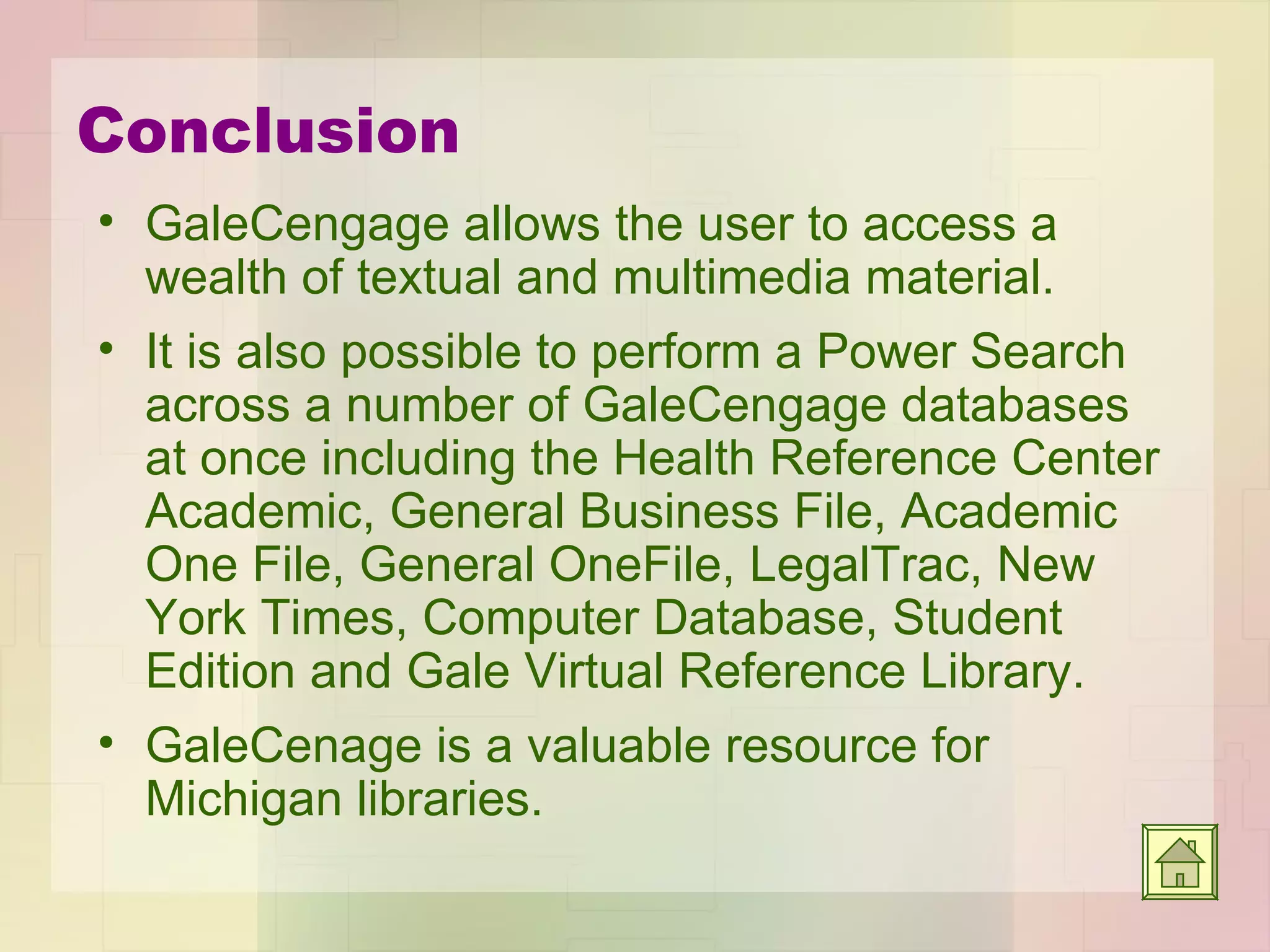 Conclusion

• GaleCengage allows the user to access a wealth of textual and multimedia material.

• It is also possible to perform a Power Search across a number of GaleCengage databases at once including the Health Reference Center Academic, General Business File, Academic One File, General OneFile, LegalTrac, New York Times, Computer Database, Student Edition and Gale Virtual Reference Library.

• GaleCenage is a valuable resource for Michigan libraries.